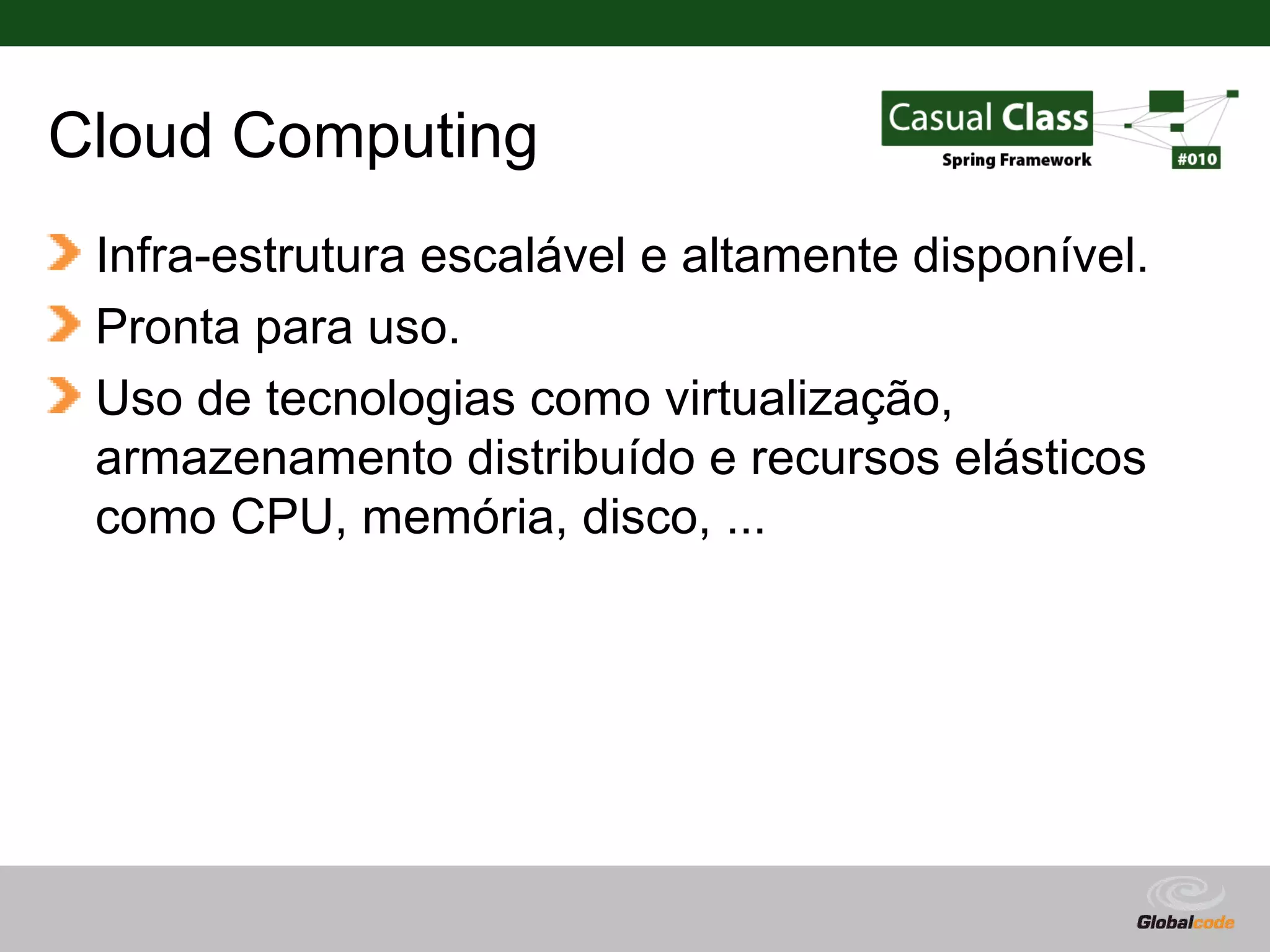 Cloud Computing

Casual Class
Spring Framework
#010

Infra-estrutura escalável e altamente disponível.

Pronta para uso.

Uso de tecnologias como virtualização, armazenamento distribuído e recursos elásticos como CPU, memória, disco, ...

Globalcode